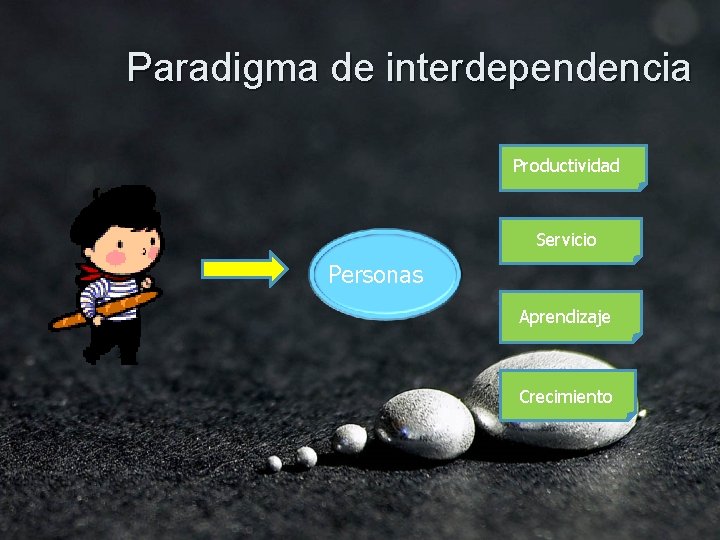 Paradigma de interdependencia

Personas

Productividad

Servicio

Aprendizaje

Crecimiento